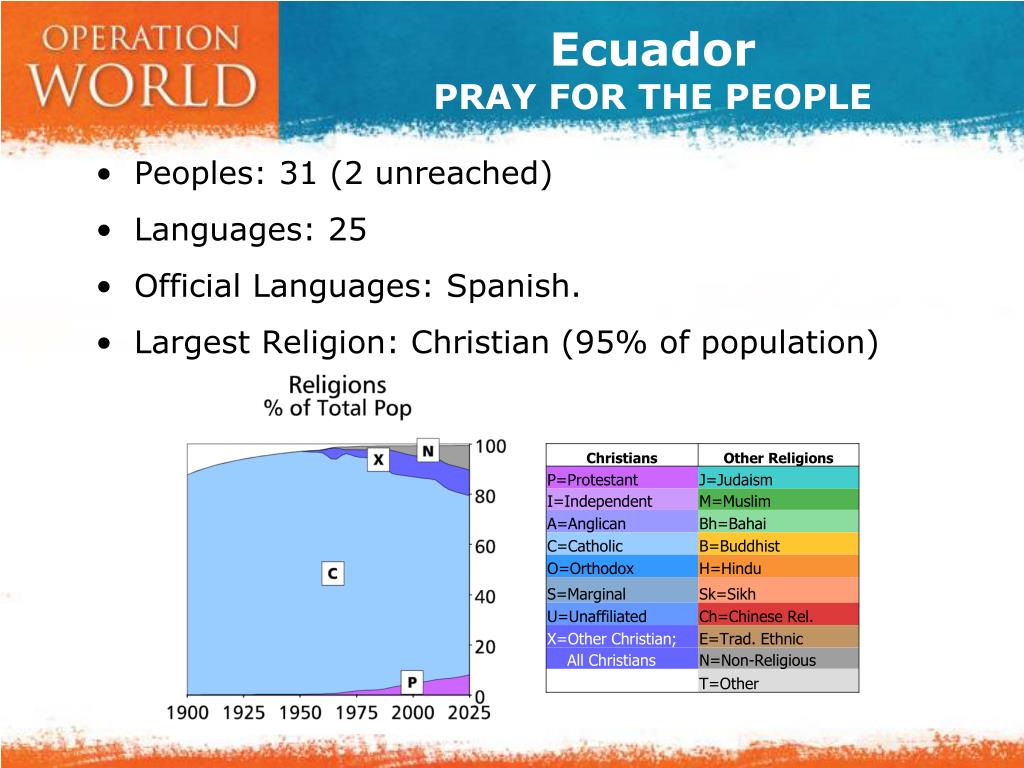 OPERATION WORLD

Ecuador
PRAY FOR THE PEOPLE

• Peoples: 31 (2 unreached)
• Languages: 25
• Official Languages: Spanish.
• Largest Religion: Christian (95% of population)

Religions
% of Total Pop

X
N
C
P
100
80
60
40
20
0
1900 1925 1950 1975 2000 2025

| Christians | Other Religions |
|---|---|
| P=Protestant | J=Judaism |
| I=Independent | M=Muslim |
| A=Anglican | Bh=Bahai |
| C=Catholic | B=Buddhist |
| O=Orthodox | H=Hindu |
| S=Marginal | Sk=Sikh |
| U=Unaffiliated | Ch=Chinese Rel. |
| X=Other Christian; | E=Trad. Ethnic |
| All Christians | N=Non-Religious |
| | T=Other |